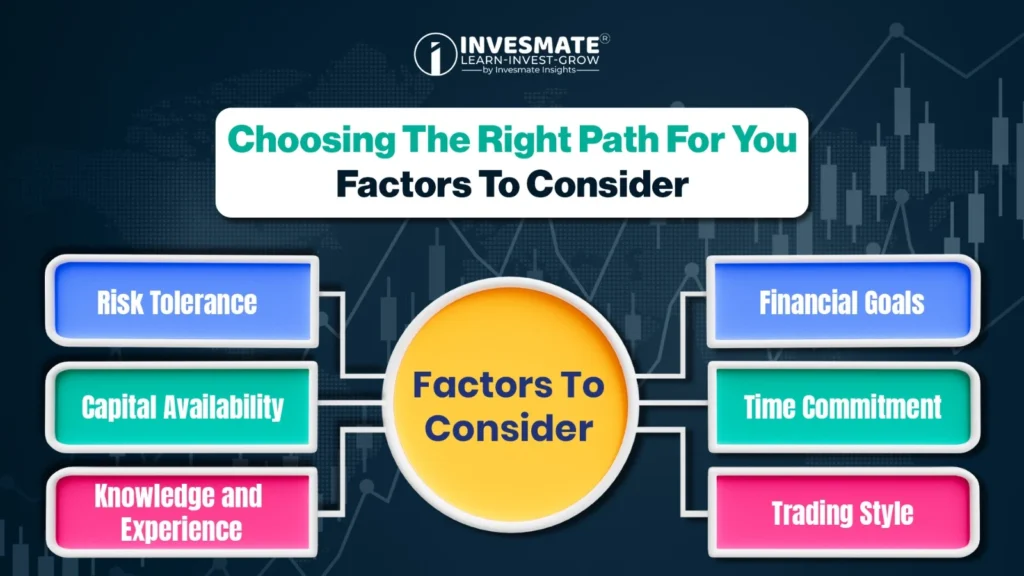 INVESMATE®
LEARN-INVEST-GROW
by Invesmate Insights

Choosing The Right Path For You
Factors To Consider

Risk Tolerance

Capital Availability

Knowledge and Experience

Factors To Consider

Financial Goals

Time Commitment

Trading Style